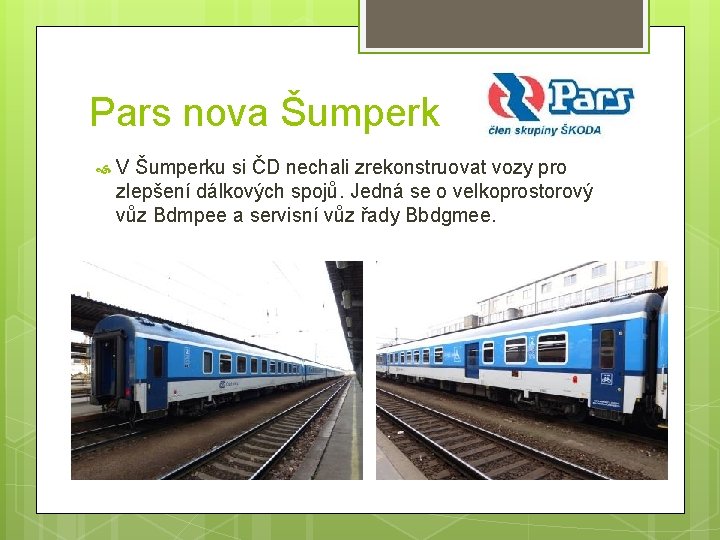 Pars nova Šumperk

Pars
člen skupiny ŠKODA

V Šumperku si ČD nechali zrekonstruovat vozy pro zlepšení dálkových spojů. Jedná se o velkoprostorový vůz Bdmpee a servisní vůz řady Bbdgmee.